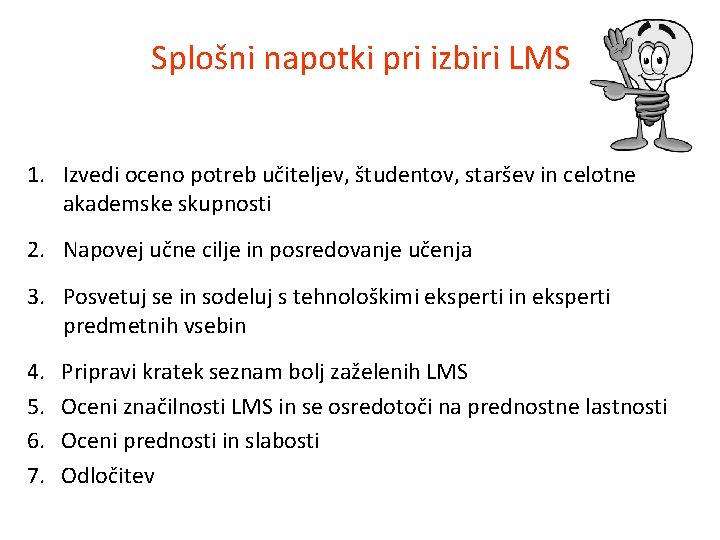 Splošni napotki pri izbiri LMS

1. Izvedi oceno potreb učiteljev, študentov, staršev in celotne akademske skupnosti

2. Napovej učne cilje in posredovanje učenja

3. Posvetuj se in sodeluj s tehnološkimi eksperti in eksperti predmetnih vsebin

4. Pripravi kratek seznam bolj zaželenih LMS
5. Oceni značilnosti LMS in se osredotoči na prednostne lastnosti
6. Oceni prednosti in slabosti
7. Odločitev